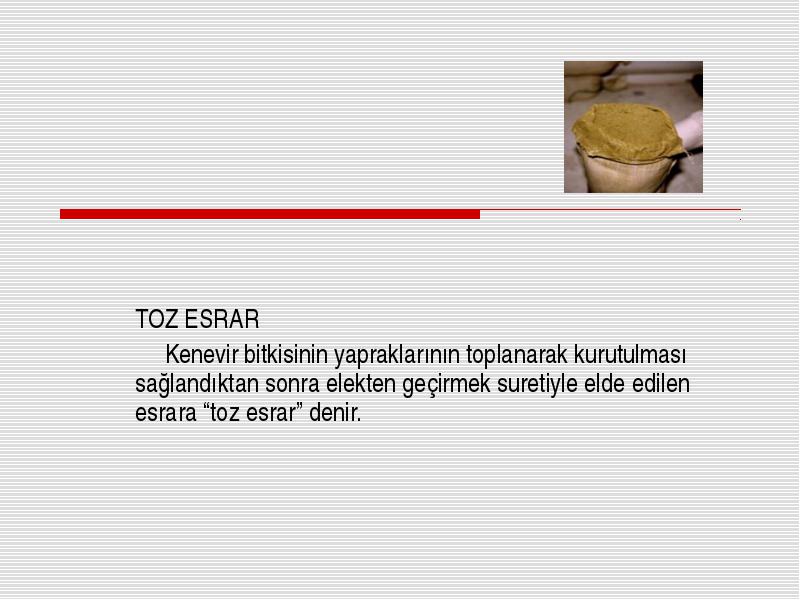 TOZ ESRAR

Kenevir bitkisinin yapraklarının toplanarak kurutulması sağlandıktan sonra elekten geçirmek suretiyle elde edilen esrara “toz esrar” denir.